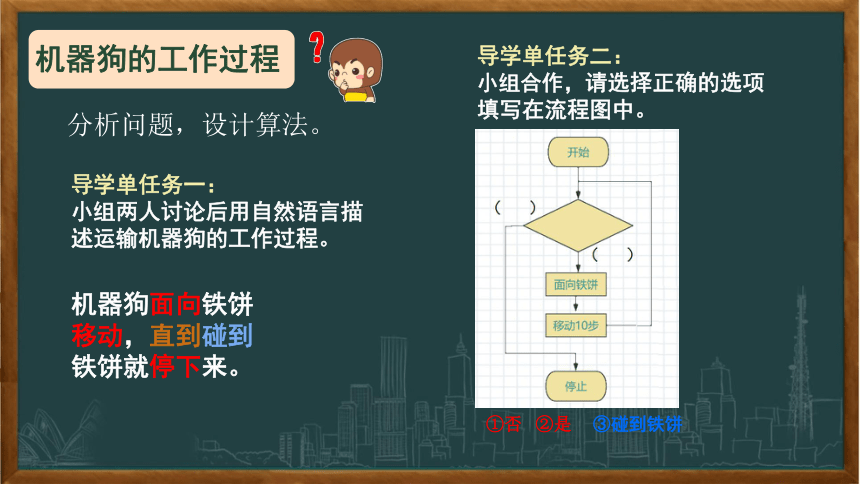 机器狗的工作过程

分析问题，设计算法。

导学单任务一：
小组两人讨论后用自然语言描述运输机器狗的工作过程。

机器狗面向铁饼移动，直到碰到铁饼就停下来。

导学单任务二：
小组合作，请选择正确的选项填写在流程图中。

开始

（ ）

（ ）

面向铁饼

移动10步

停止

①否 ②是 ③碰到铁饼